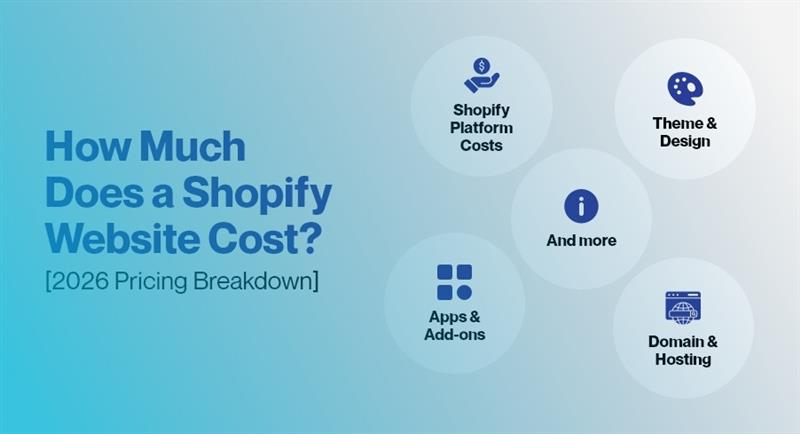 How Much Does a Shopify Website Cost?

[2026 Pricing Breakdown]

Shopify Platform Costs

Theme & Design

And more

Apps & Add-ons

Domain & Hosting